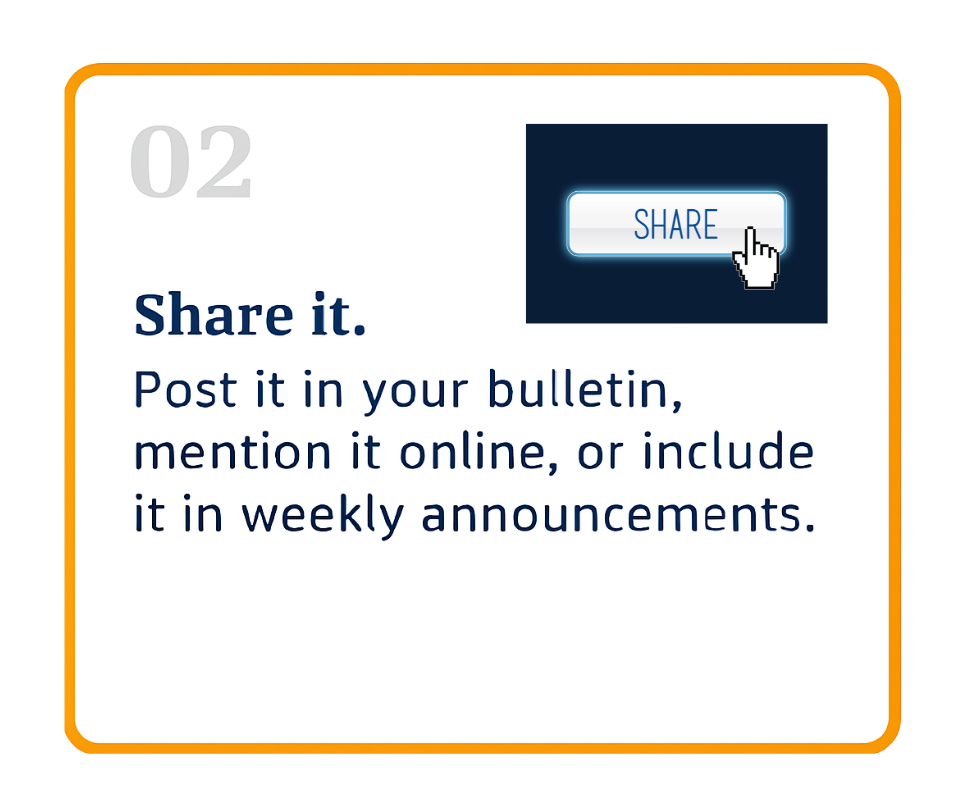 02

SHARE

Share it.

Post it in your bulletin, mention it online, or include it in weekly announcements.